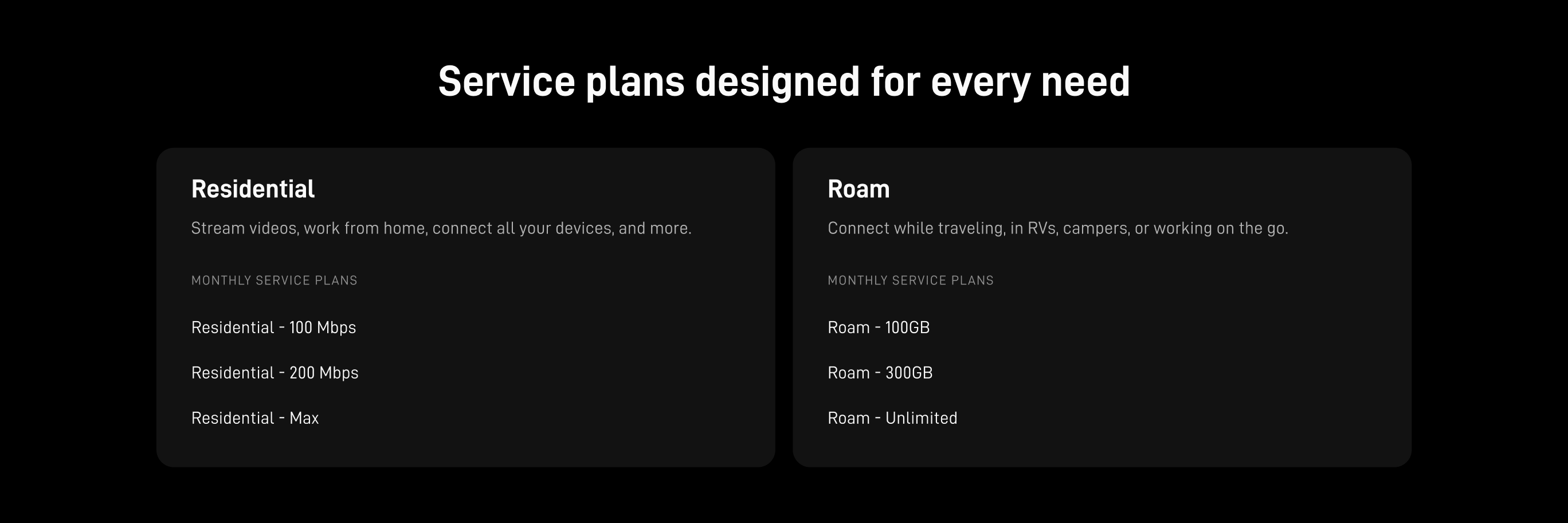 Service plans designed for every need

Residential

Stream videos, work from home, connect all your devices, and more.

MONTHLY SERVICE PLANS

Residential - 100 Mbps

Residential - 200 Mbps

Residential - Max

Roam

Connect while traveling, in RVs, campers, or working on the go.

MONTHLY SERVICE PLANS

Roam - 100GB

Roam - 300GB

Roam - Unlimited